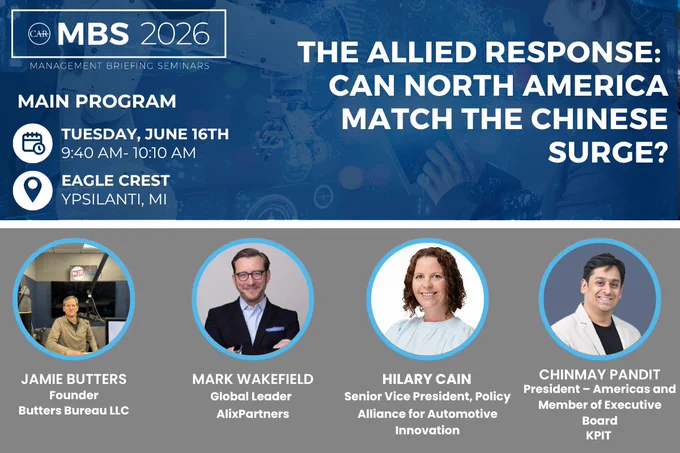 CAR MBS 2026
MANAGEMENT BRIEFING SEMINARS

MAIN PROGRAM

TUESDAY, JUNE 16TH
9:40 AM- 10:10 AM

EAGLE CREST
YPSILANTI, MI

THE ALLIED RESPONSE: CAN NORTH AMERICA MATCH THE CHINESE SURGE?

JAMIE BUTTERS
Founder
Butters Bureau LLC

MARK WAKEFIELD
Global Leader
AlixPartners

HILARY CAIN
Senior Vice President, Policy
Alliance for Automotive Innovation

CHINMAY PANDIT
President – Americas and Member of Executive Board
KPIT